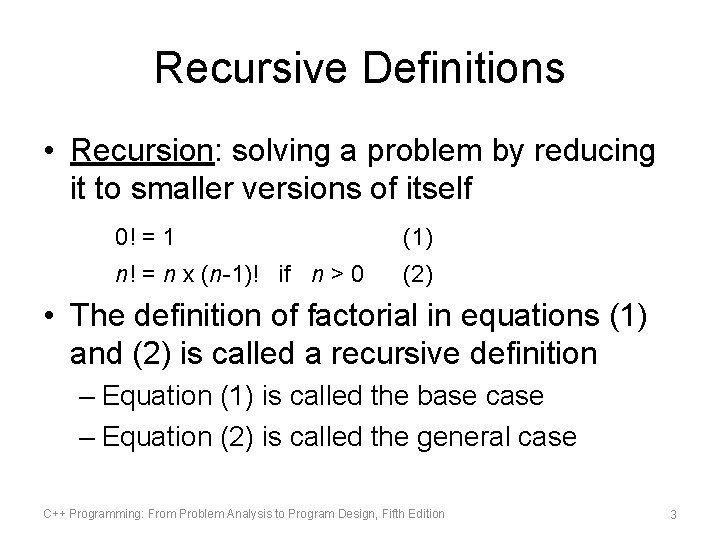 Recursive Definitions

• Recursion: solving a problem by reducing it to smaller versions of itself

$0! = 1$ (1)

$n! = n \times (n-1)!$ if $n > 0$ (2)

• The definition of factorial in equations (1) and (2) is called a recursive definition

– Equation (1) is called the base case

– Equation (2) is called the general case

C++ Programming: From Problem Analysis to Program Design, Fifth Edition

3